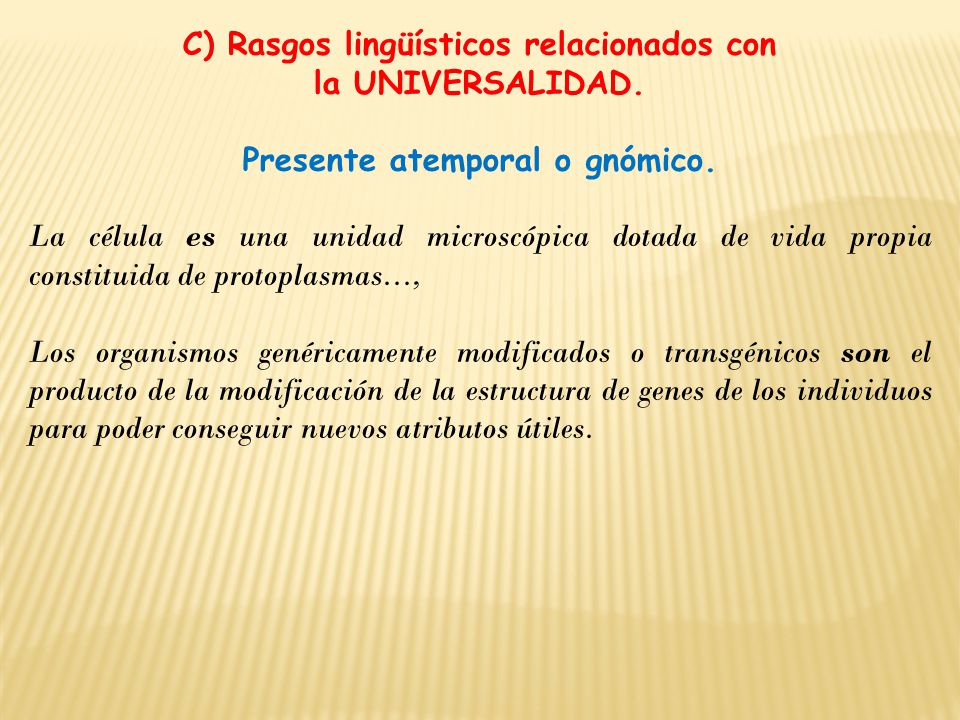 C) Rasgos lingüísticos relacionados con la UNIVERSALIDAD.

Presente atemporal o gnómico.

La célula es una unidad microscópica dotada de vida propia constituida de protoplasmas…,

Los organismos genéricamente modificados o transgénicos son el producto de la modificación de la estructura de genes de los individuos para poder conseguir nuevos atributos útiles.